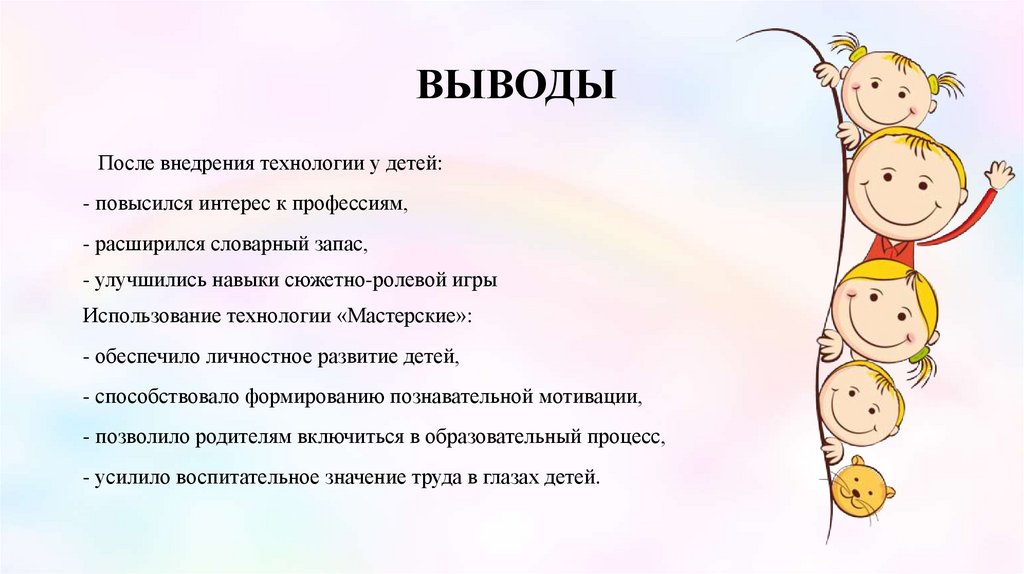 ВЫВОДЫ

После внедрения технологии у детей:

- повысился интерес к профессиям,

- расширился словарный запас,

- улучшились навыки сюжетно-ролевой игры

Использование технологии «Мастерские»:

- обеспечило личностное развитие детей,

- способствовало формированию познавательной мотивации,

- позволило родителям включиться в образовательный процесс,

- усилило воспитательное значение труда в глазах детей.